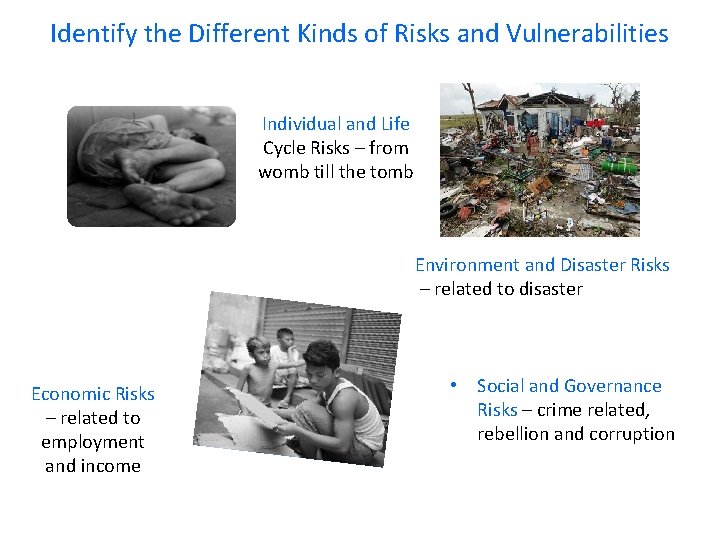 Identify the Different Kinds of Risks and Vulnerabilities

Individual and Life Cycle Risks – from womb till the tomb

Environment and Disaster Risks – related to disaster

Economic Risks – related to employment and income

• Social and Governance Risks – crime related, rebellion and corruption